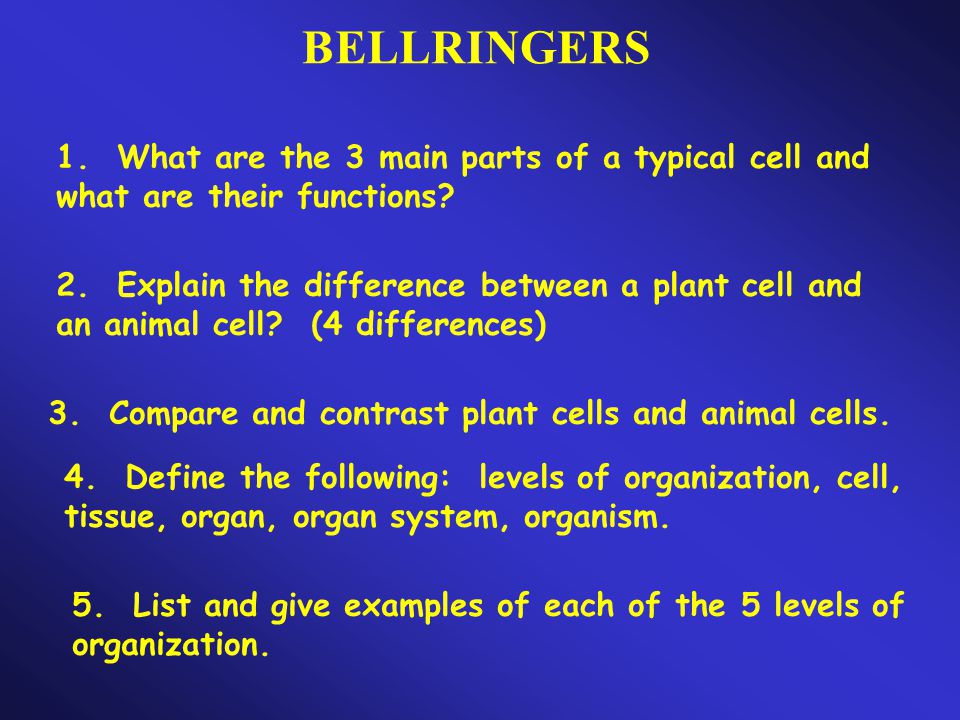 BELLRINGERS

1. What are the 3 main parts of a typical cell and what are their functions?

2. Explain the difference between a plant cell and an animal cell? (4 differences)

3. Compare and contrast plant cells and animal cells.

4. Define the following: levels of organization, cell, tissue, organ, organ system, organism.

5. List and give examples of each of the 5 levels of organization.